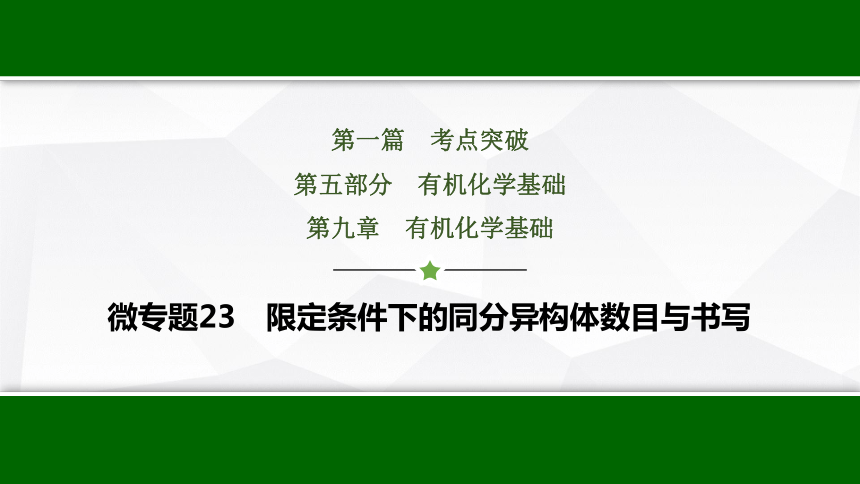 第一篇　考点突破
第五部分　有机化学基础
第九章　有机化学基础

微专题23　限定条件下的同分异构体数目与书写